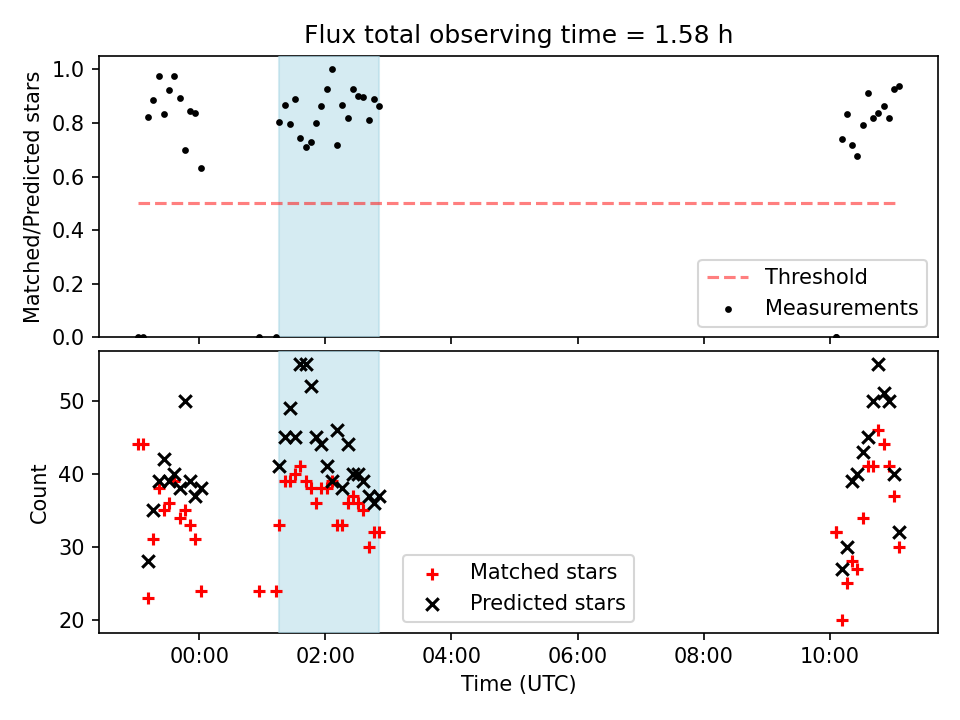 Flux total observing time = 1.58 h

Matched/Predicted stars

1.0
0.8
0.6
0.4
0.2
0.0

Threshold
Measurements

Count

50
40
30
20

Matched stars
Predicted stars

00:00
02:00
04:00
06:00
08:00
10:00

Time (UTC)